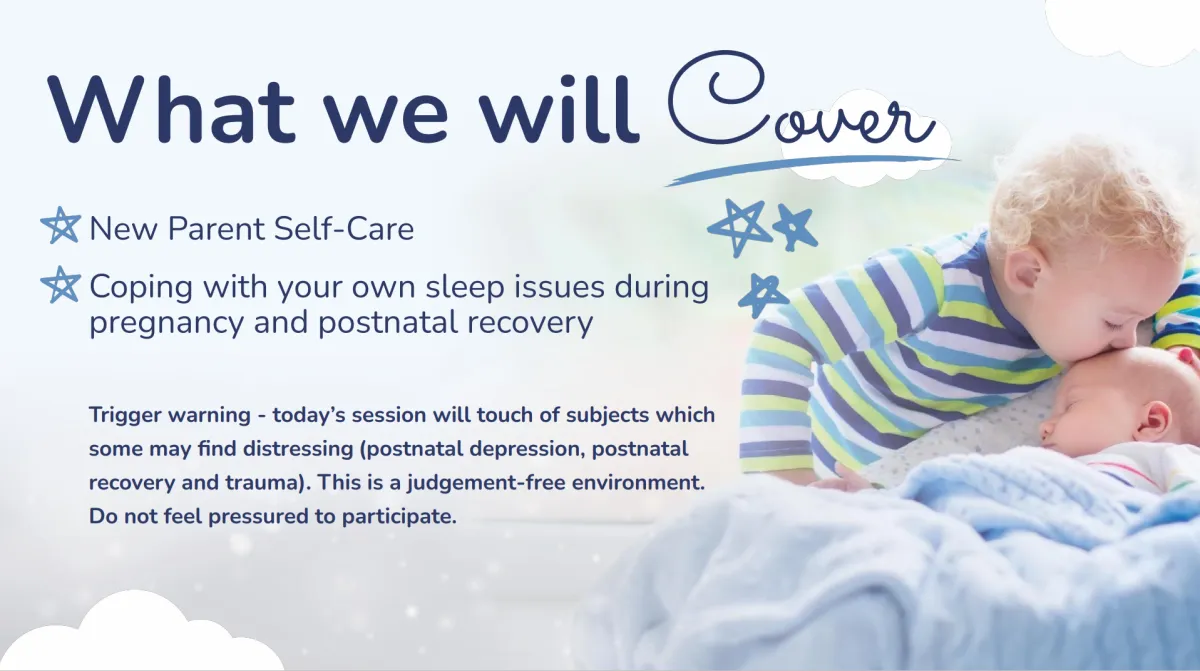 What we will Cover

New Parent Self-Care

Coping with your own sleep issues during pregnancy and postnatal recovery

Trigger warning - today's session will touch of subjects which some may find distressing (postnatal depression, postnatal recovery and trauma). This is a judgement-free environment. Do not feel pressured to participate.